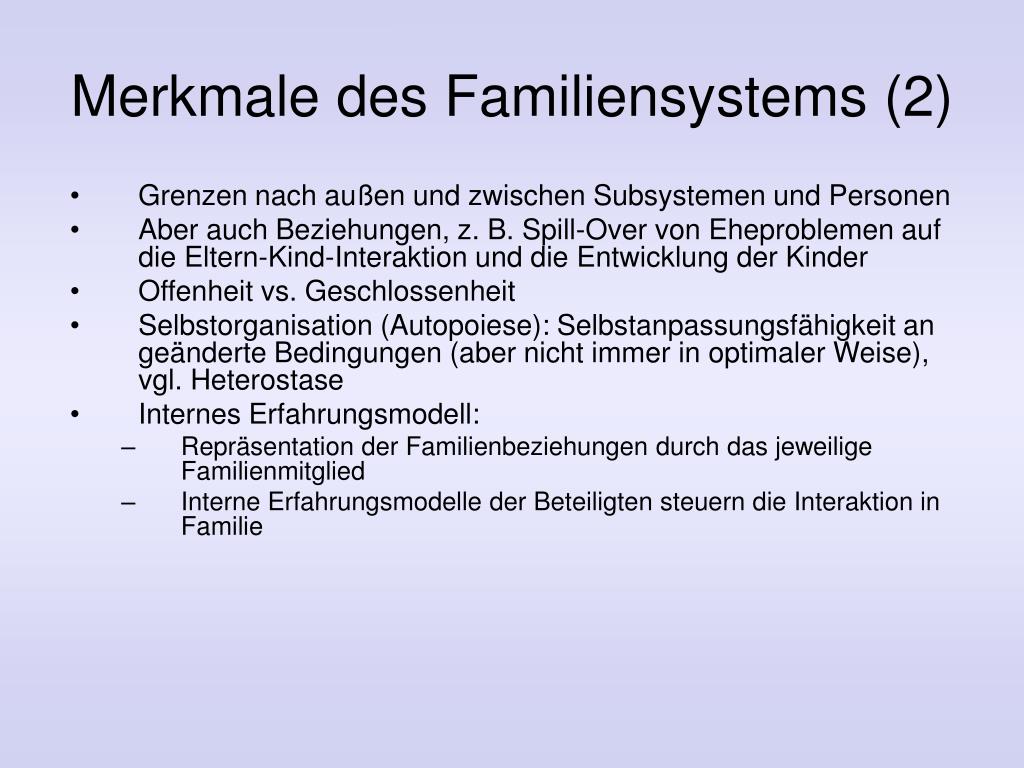 Merkmale des Familiensystems (2)

• Grenzen nach außen und zwischen Subsystemen und Personen
• Aber auch Beziehungen, z. B. Spill-Over von Eheproblemen auf die Eltern-Kind-Interaktion und die Entwicklung der Kinder
• Offenheit vs. Geschlossenheit
• Selbstorganisation (Autopoiese): Selbstanpassungsfähigkeit an geänderte Bedingungen (aber nicht immer in optimaler Weise), vgl. Heterostase
• Internes Erfahrungsmodell:
– Repräsentation der Familienbeziehungen durch das jeweilige Familienmitglied
– Interne Erfahrungsmodelle der Beteiligten steuern die Interaktion in Familie